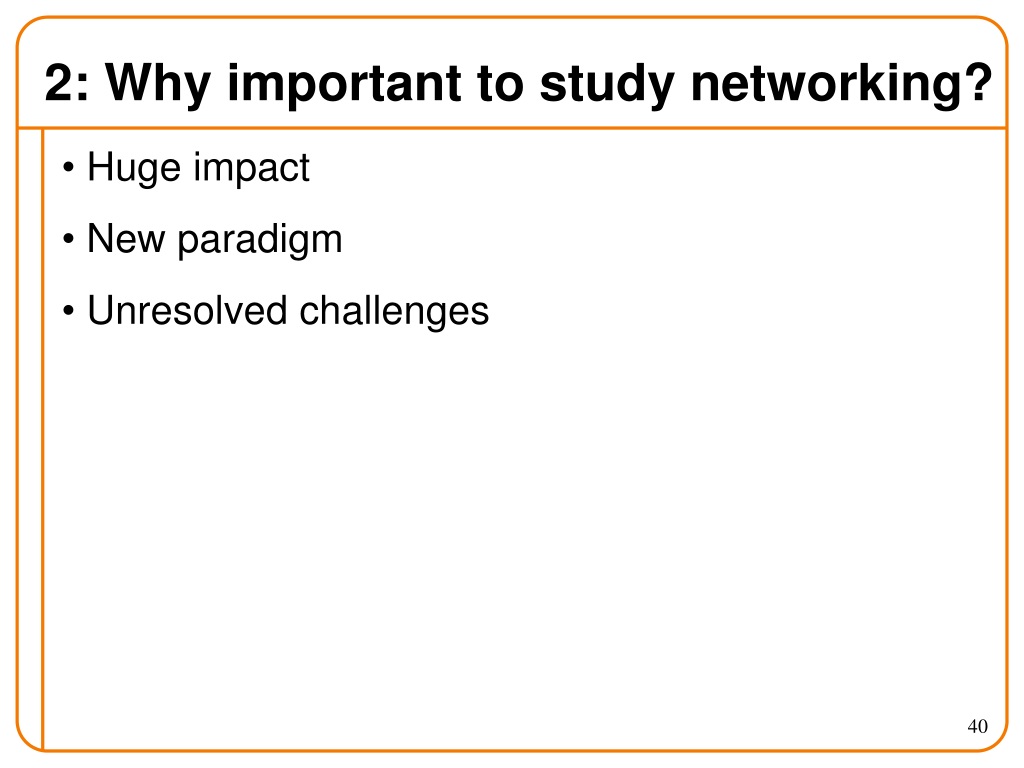 2: Why important to study networking?

• Huge impact

• New paradigm

• Unresolved challenges

40